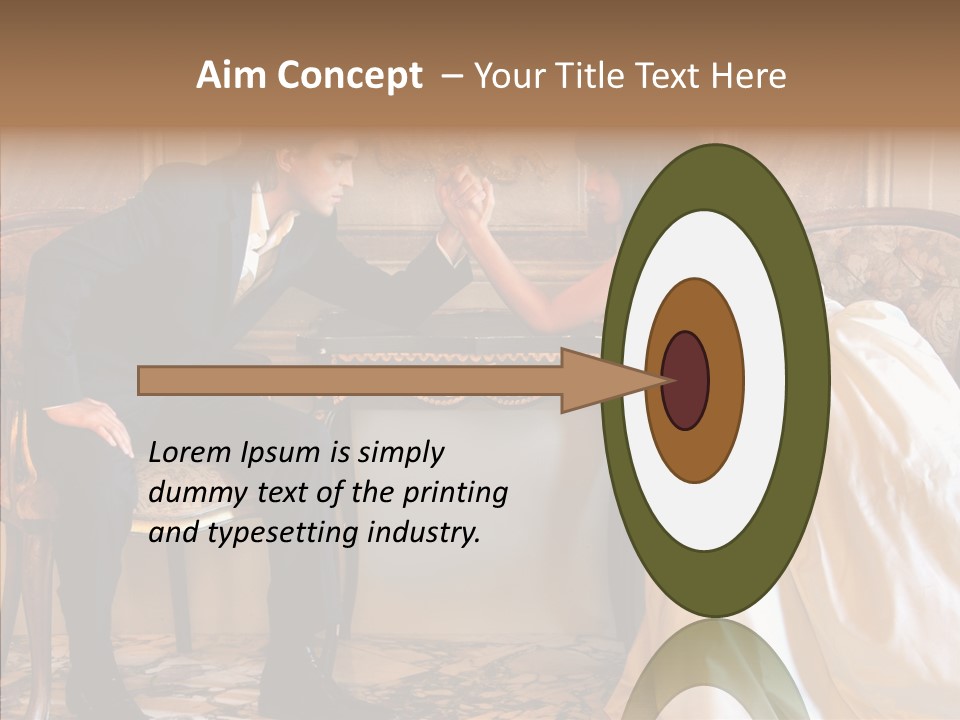 Aim Concept – Your Title Text Here

Lorem Ipsum is simply dummy text of the printing and typesetting industry.